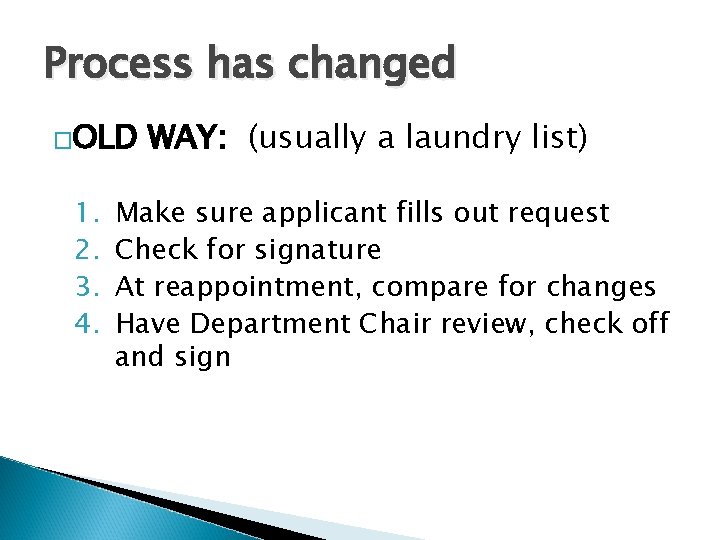 Process has changed

□OLD WAY: (usually a laundry list)

1. Make sure applicant fills out request
2. Check for signature
3. At reappointment, compare for changes
4. Have Department Chair review, check off and sign